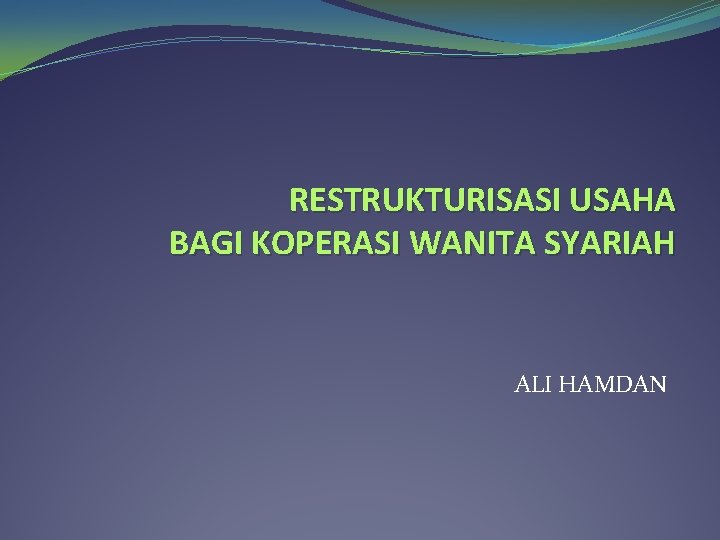 RESTRUKTURISASI USAHA
BAGI KOPERASI WANITA SYARIAH

ALI HAMDAN